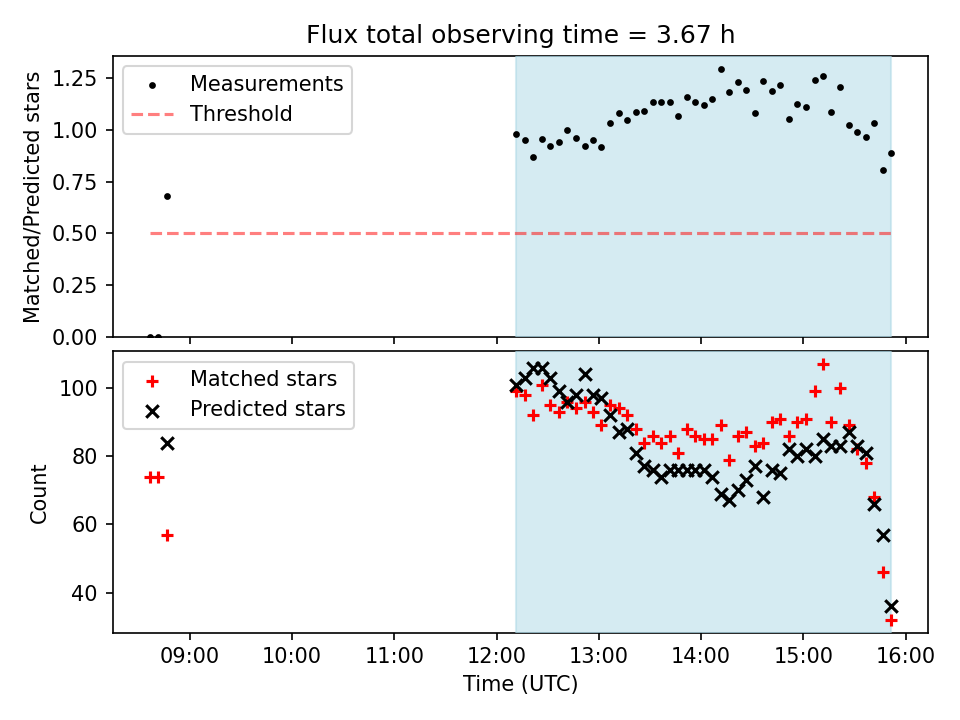 Flux total observing time = 3.67 h

Matched/Predicted stars

1.25
1.00
0.75
0.50
0.25
0.00

Measurements
Threshold

Count

100
80
60
40

Matched stars
Predicted stars

09:00
10:00
11:00
12:00
13:00
14:00
15:00
16:00

Time (UTC)